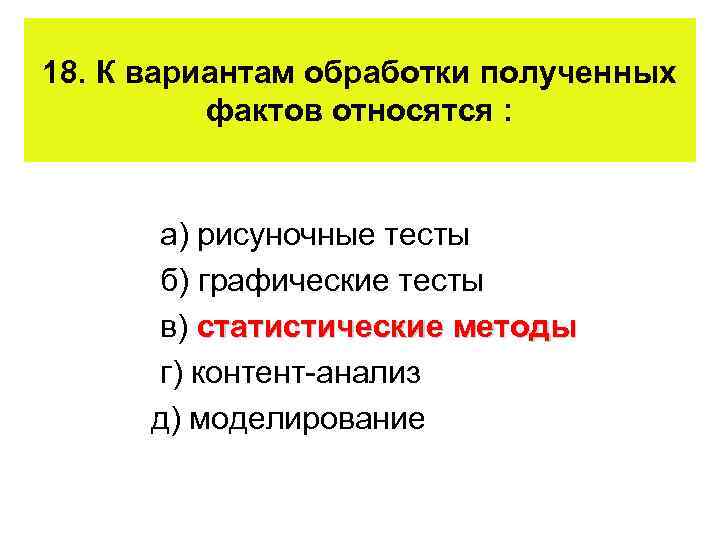 18. К вариантам обработки полученных фактов относятся :

а) рисуночные тесты
б) графические тесты
в) статистические методы
г) контент-анализ
д) моделирование